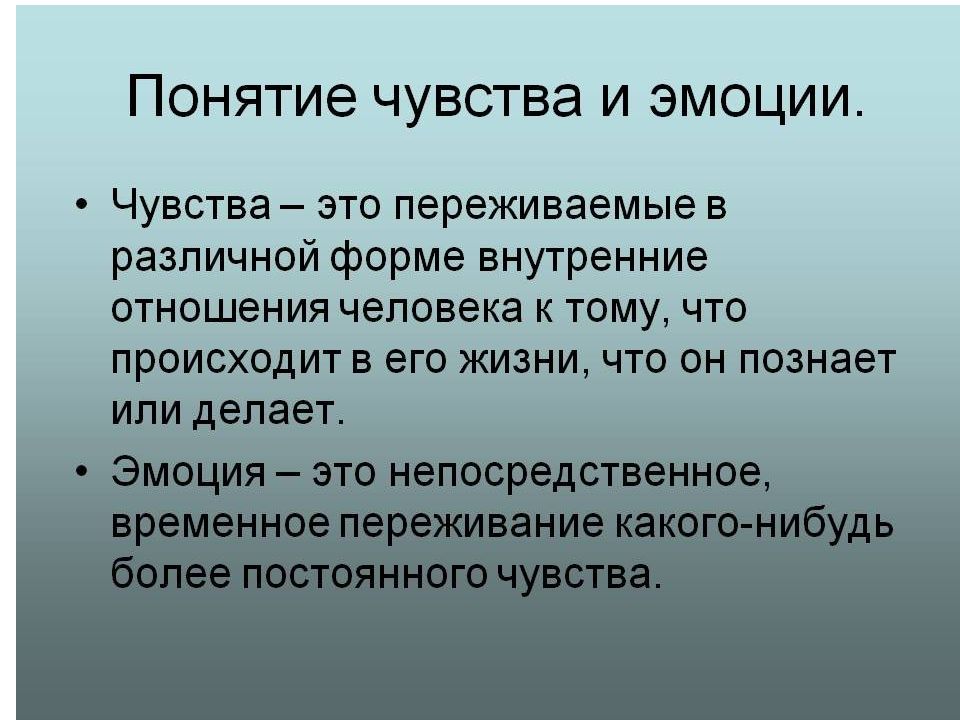 Понятие чувства и эмоции.

• Чувства – это переживаемые в различной форме внутренние отношения человека к тому, что происходит в его жизни, что он познает или делает.

• Эмоция – это непосредственное, временное переживание какого-нибудь более постоянного чувства.